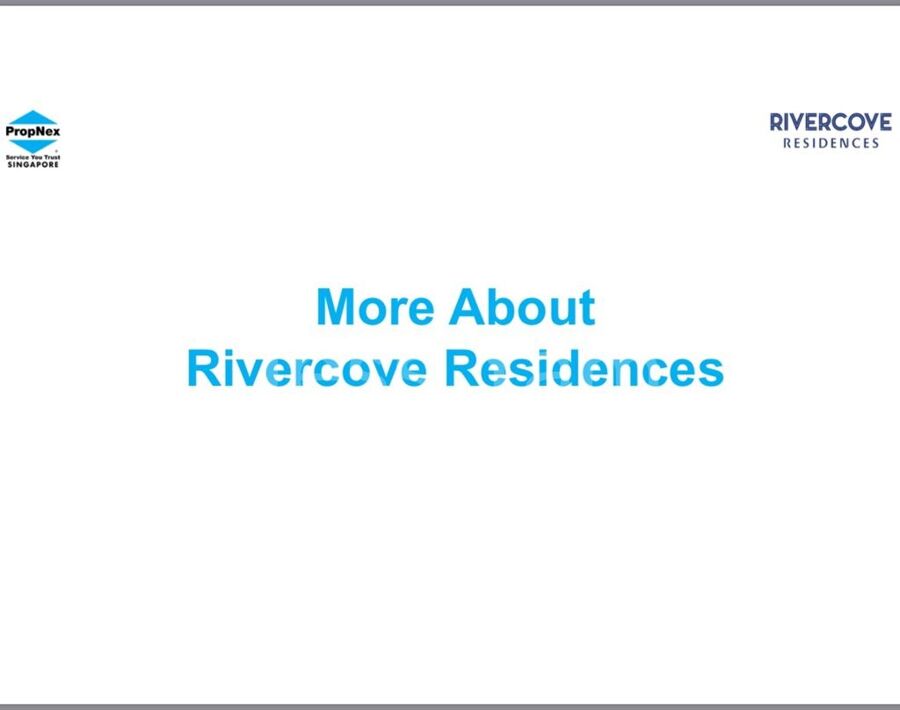 PropNex
Service You Trust
SINGAPORE

RIVERCOVE
RESIDENCES

More About
Rivercove Residences